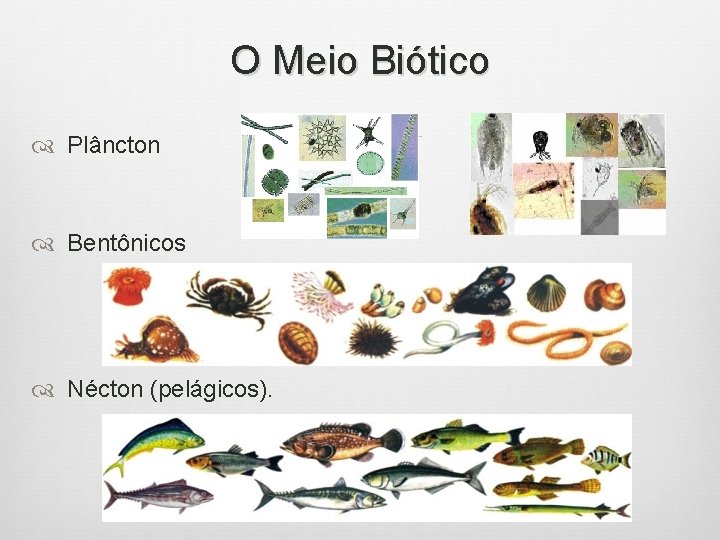 O Meio Biótico

Plâncton

Bentônicos

Nécton (pelágicos).